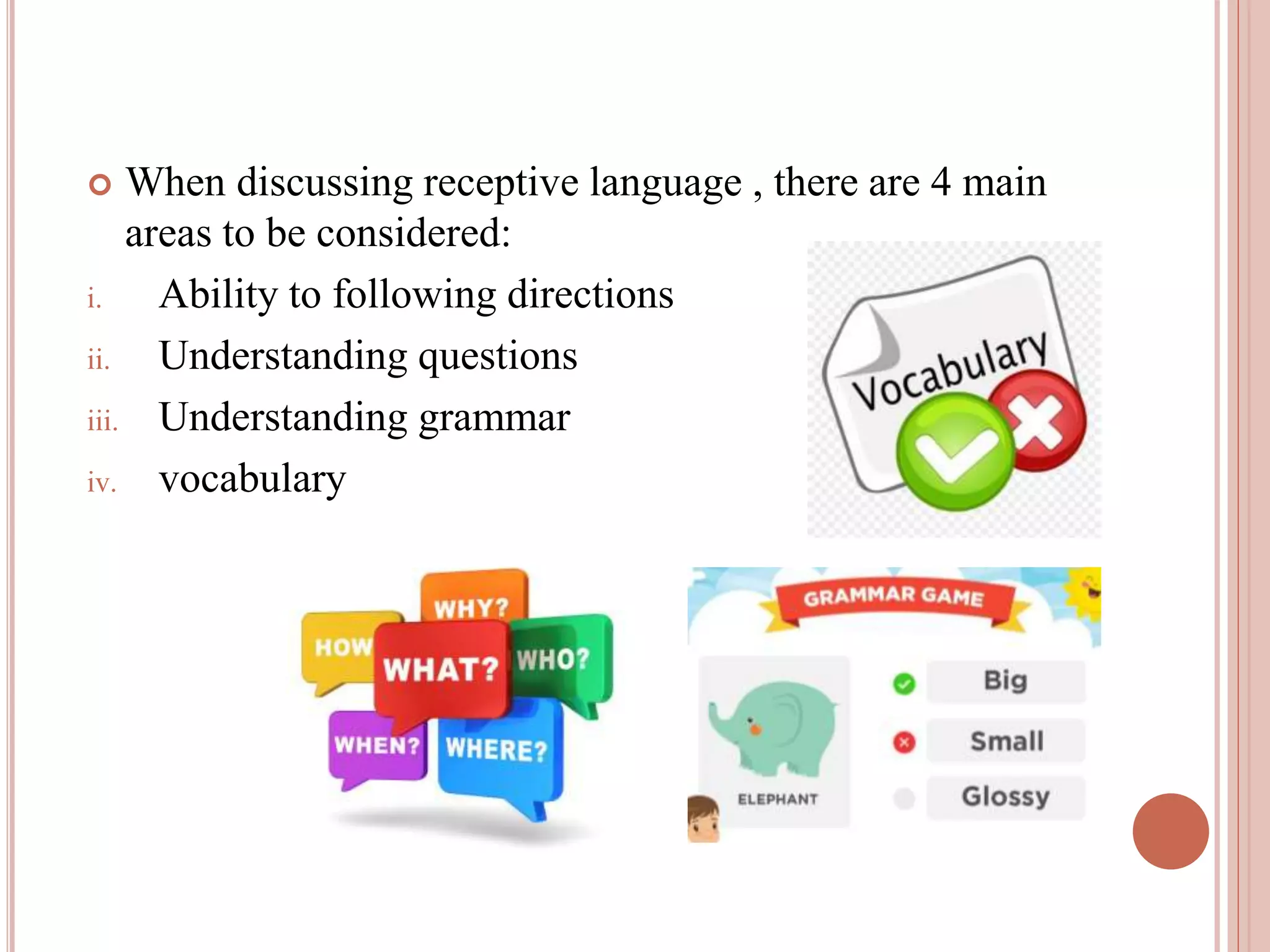 When discussing receptive language , there are 4 main areas to be considered:

i. Ability to following directions
ii. Understanding questions
iii. Understanding grammar
iv. vocabulary

Vocabulary

WHY?
HOW
WHAT?
WHO?
WHEN?
WHERE?

GRAMMAR GAME
ELEPHANT
Big
Small
Glossy